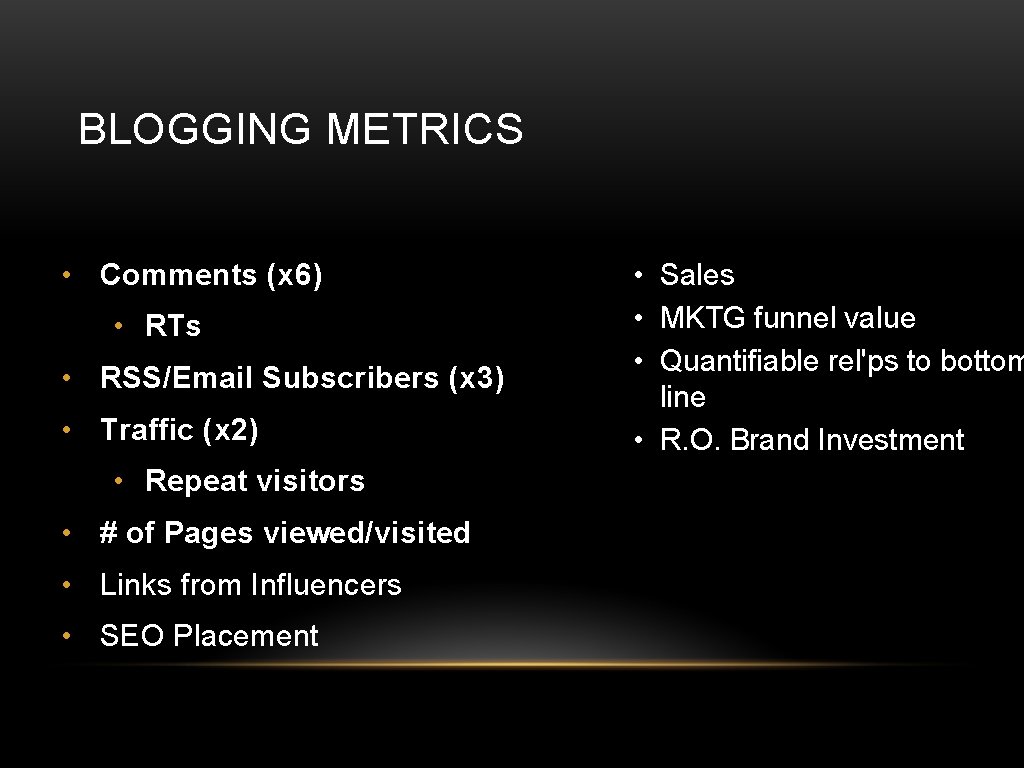 BLOGGING METRICS

• Comments (x6)
• RTs
• RSS/Email Subscribers (x3)
• Traffic (x2)
• Repeat visitors
• # of Pages viewed/visited
• Links from Influencers
• SEO Placement

• Sales
• MKTG funnel value
• Quantifiable rel'ps to bottom line
• R.O. Brand Investment